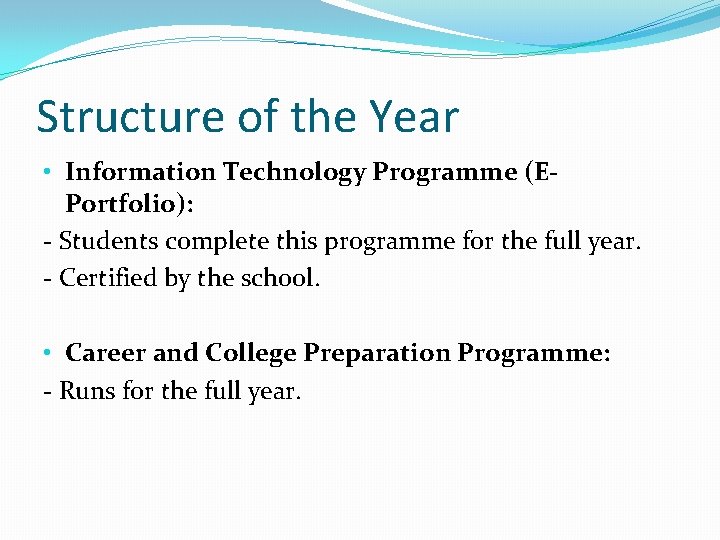 Structure of the Year

• Information Technology Programme (E-Portfolio):
- Students complete this programme for the full year.
- Certified by the school.

• Career and College Preparation Programme:
- Runs for the full year.